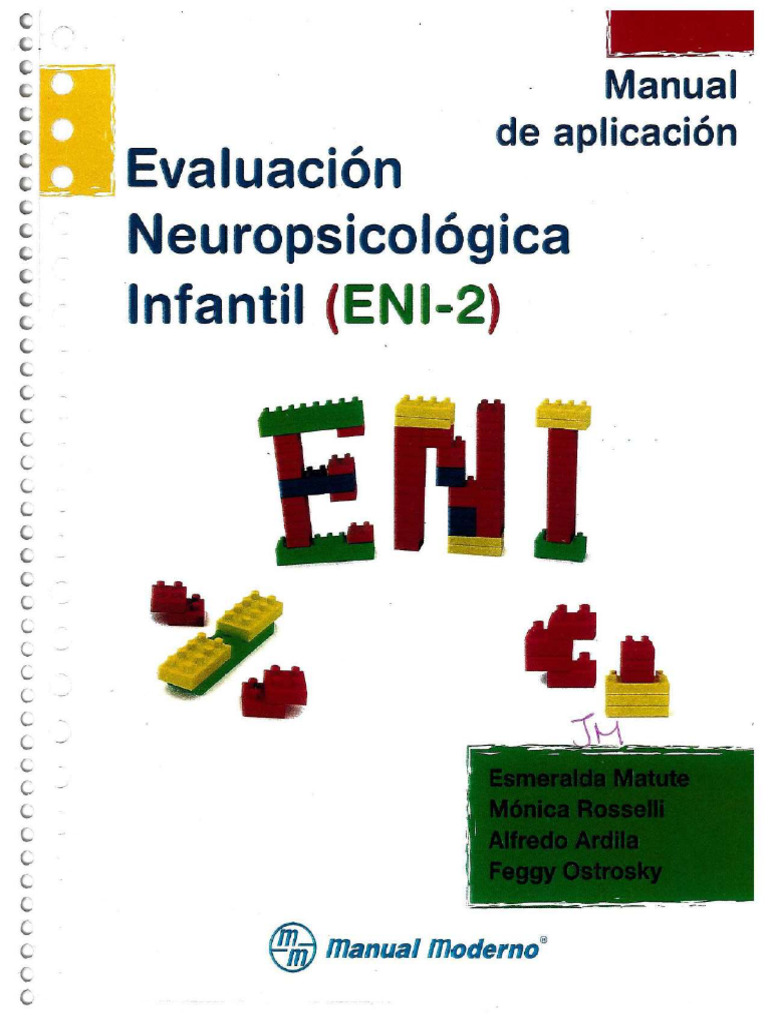 Manual de aplicación

Evaluación Neuropsicológica Infantil (ENI-2)

ENI

JM

Esmeralda Matute
Mónica Rosselli
Alfredo Ardila
Feggy Ostrosky

mm Manual Moderno®